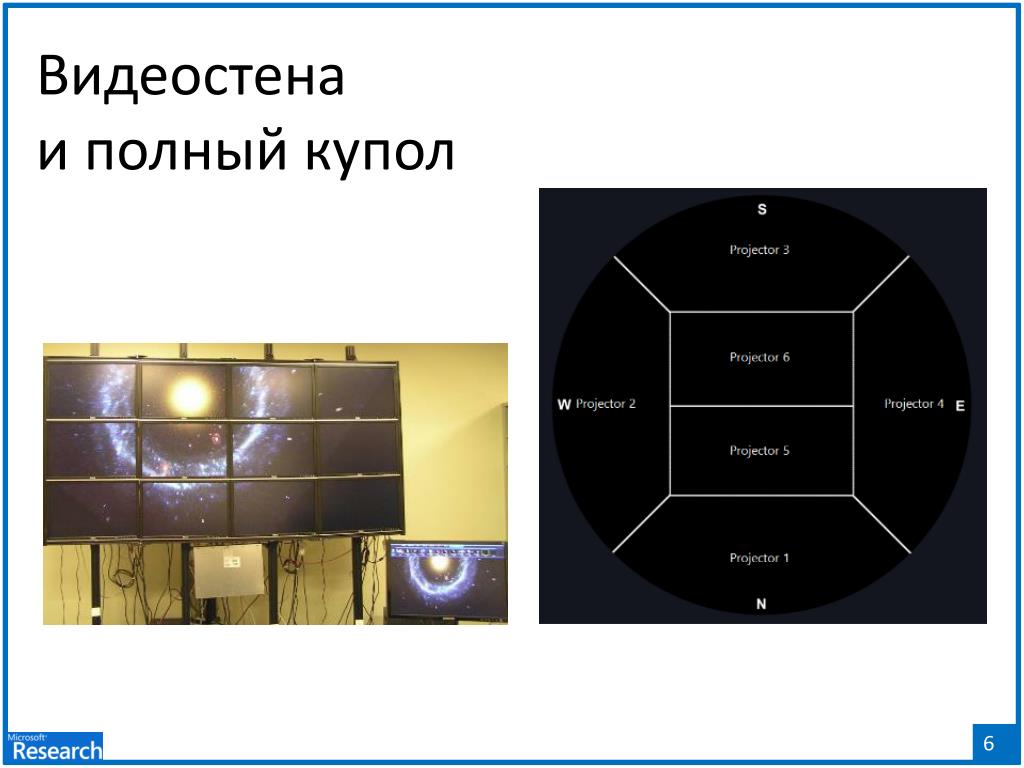 Видеостена
и полный купол

S
Projector 3
Projector 6
W Projector 2
Projector 4 E
Projector 5
Projector 1
N

Microsoft Research

6